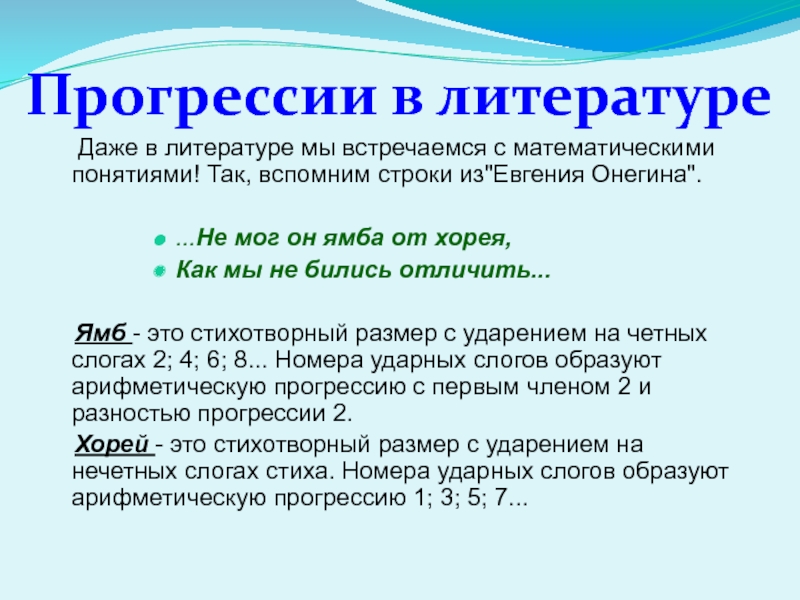 Прогрессии в литературе

Даже в литературе мы встречаемся с математическими понятиями! Так, вспомним строки из"Евгения Онегина".

...Не мог он ямба от хорея,
Как мы не бились отличить...

Ямб - это стихотворный размер с ударением на четных слогах 2; 4; 6; 8... Номера ударных слогов образуют арифметическую прогрессию с первым членом 2 и разностью прогрессии 2.

Хорей - это стихотворный размер с ударением на нечетных слогах стиха. Номера ударных слогов образуют арифметическую прогрессию 1; 3; 5; 7...